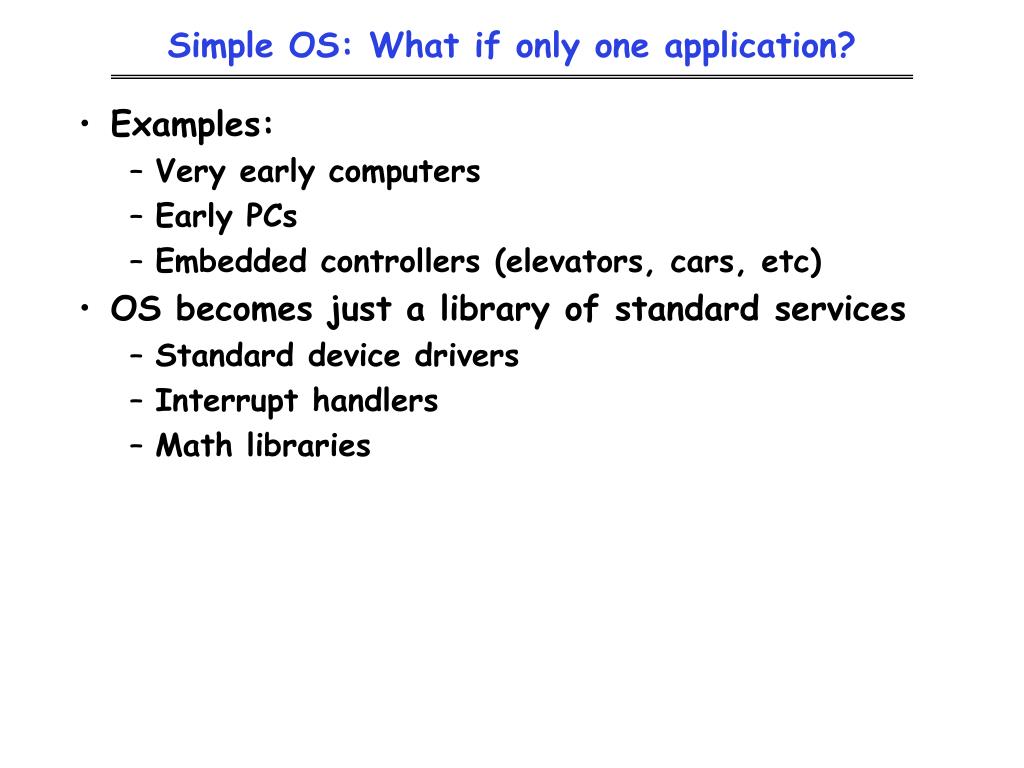 Simple OS: What if only one application?

• Examples:
– Very early computers
– Early PCs
– Embedded controllers (elevators, cars, etc)
• OS becomes just a library of standard services
– Standard device drivers
– Interrupt handlers
– Math libraries